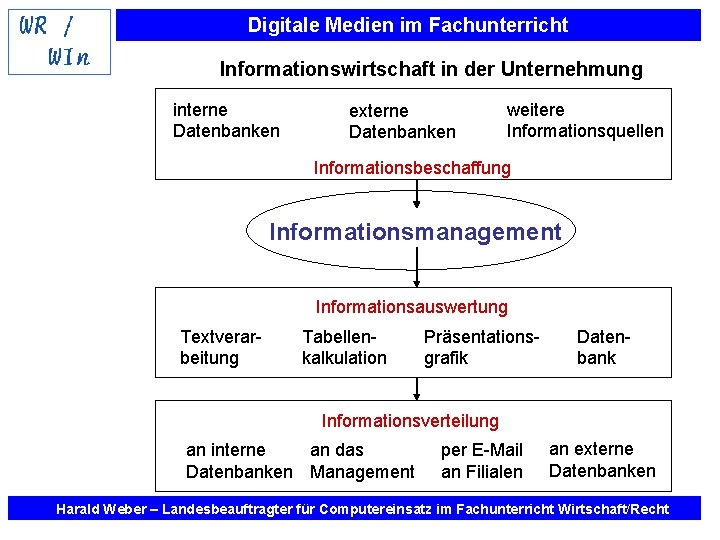 WR / WIn

Digitale Medien im Fachunterricht

Informationswirtschaft in der Unternehmung

interne Datenbanken

externe Datenbanken

weitere Informationsquellen

Informationsbeschaffung

Informationsmanagement

Informationsauswertung

Textverarbeitung

Tabellenkalkulation

Präsentationsgrafik

Datenbank

Informationsverteilung

an interne Datenbanken

an das Management

per E-Mail an Filialen

an externe Datenbanken

Harald Weber – Landesbeauftragter für Computereinsatz im Fachunterricht Wirtschaft/Recht